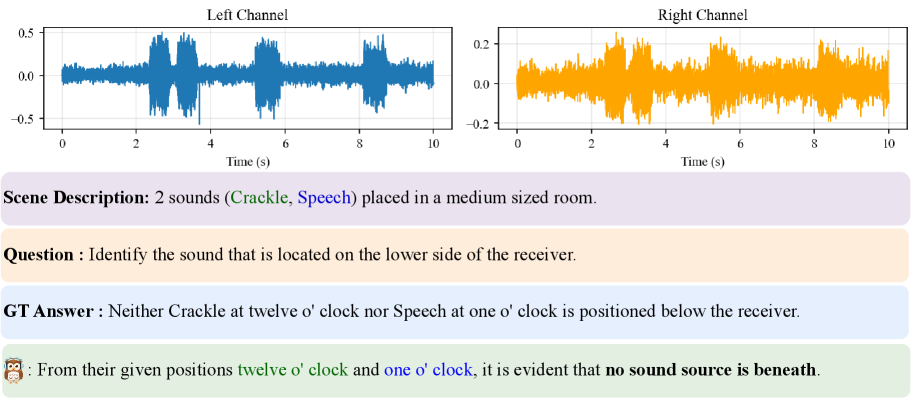 Left Channel

0.5
0.0
−0.5
0 2 4 6 8 10
Time (s)

Right Channel

0.2
0.0
−0.2
0 2 4 6 8 10
Time (s)

**Scene Description:** 2 sounds (Crackle, Speech) placed in a medium sized room.

**Question :** Identify the sound that is located on the lower side of the receiver.

**GT Answer :** Neither Crackle at twelve o' clock nor Speech at one o' clock is positioned below the receiver.

: From their given positions twelve o' clock and one o' clock, it is evident that **no sound source is beneath**.